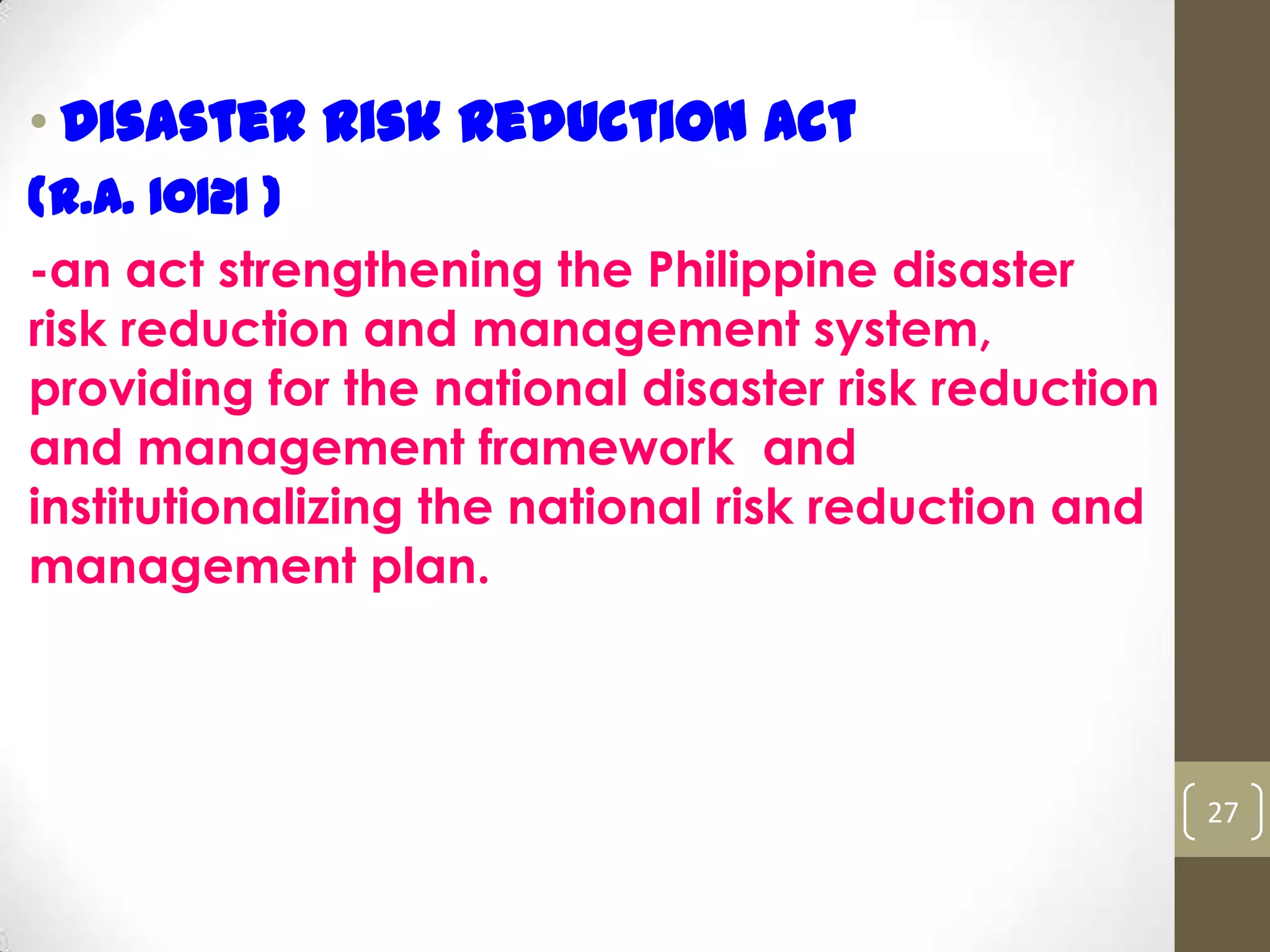 • DISASTER RISK REDUCTION ACT (R.A. 10121 )

-an act strengthening the Philippine disaster risk reduction and management system, providing for the national disaster risk reduction and management framework and institutionalizing the national risk reduction and management plan.

27